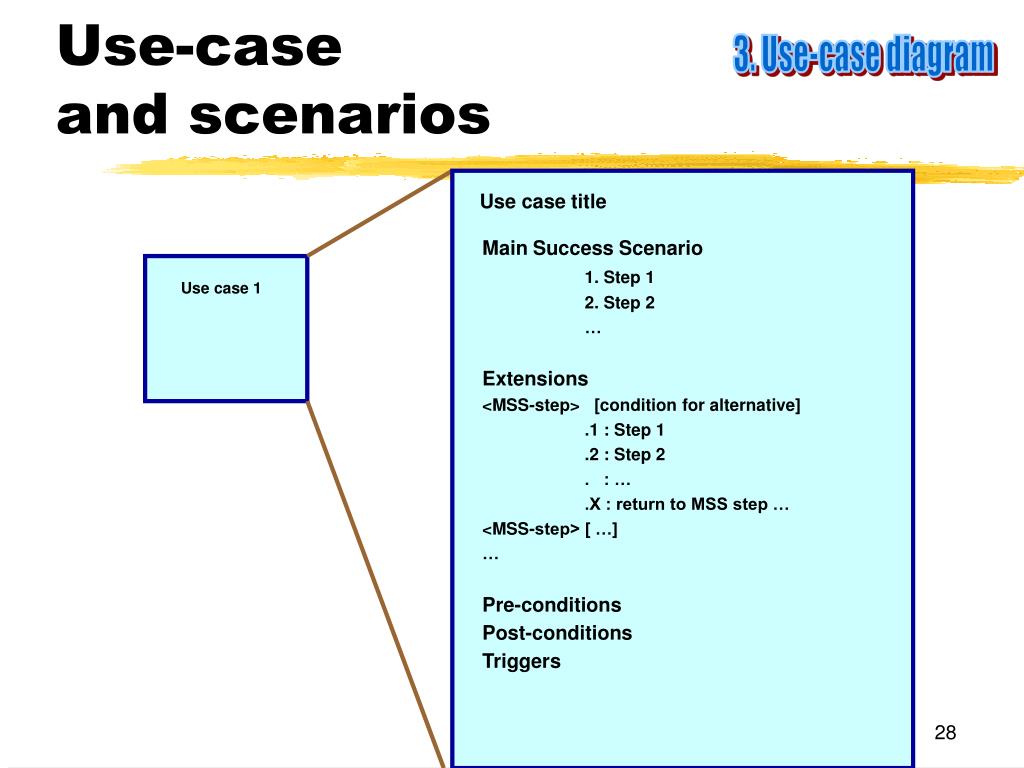 Use-case and scenarios

3. Use-case diagram

Use case 1

Use case title

Main Success Scenario
1. Step 1
2. Step 2
…

Extensions
<MSS-step> [condition for alternative]
.1 : Step 1
.2 : Step 2
. : …
.X : return to MSS step …
<MSS-step> [ …]
…

Pre-conditions
Post-conditions
Triggers

28